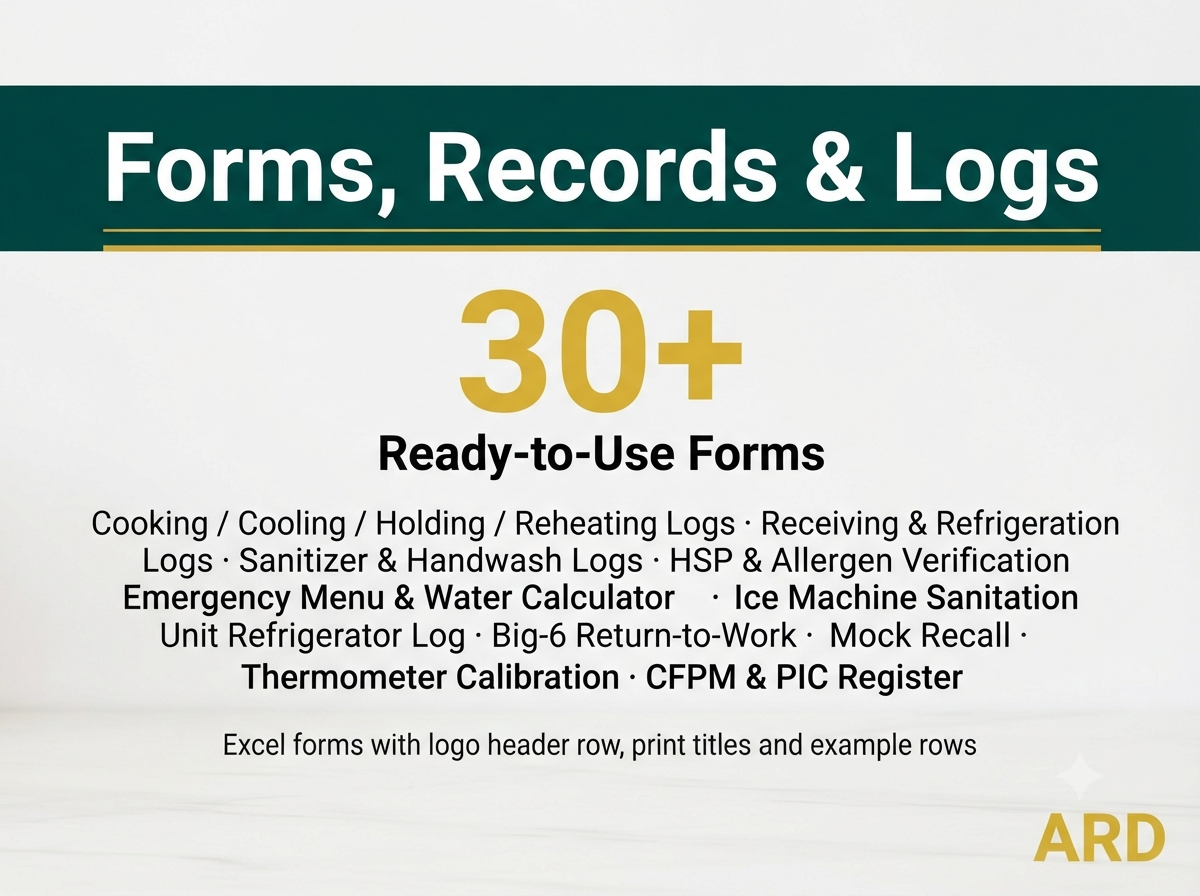 Forms, Records & Logs

30+

Ready-to-Use Forms

Cooking / Cooling / Holding / Reheating Logs · Receiving & Refrigeration Logs · Sanitizer & Handwash Logs · HSP & Allergen Verification Emergency Menu & Water Calculator · Ice Machine Sanitation Unit Refrigerator Log · Big-6 Return-to-Work · Mock Recall · Thermometer Calibration · CFPM & PIC Register

Excel forms with logo header row, print titles and example rows

ARD